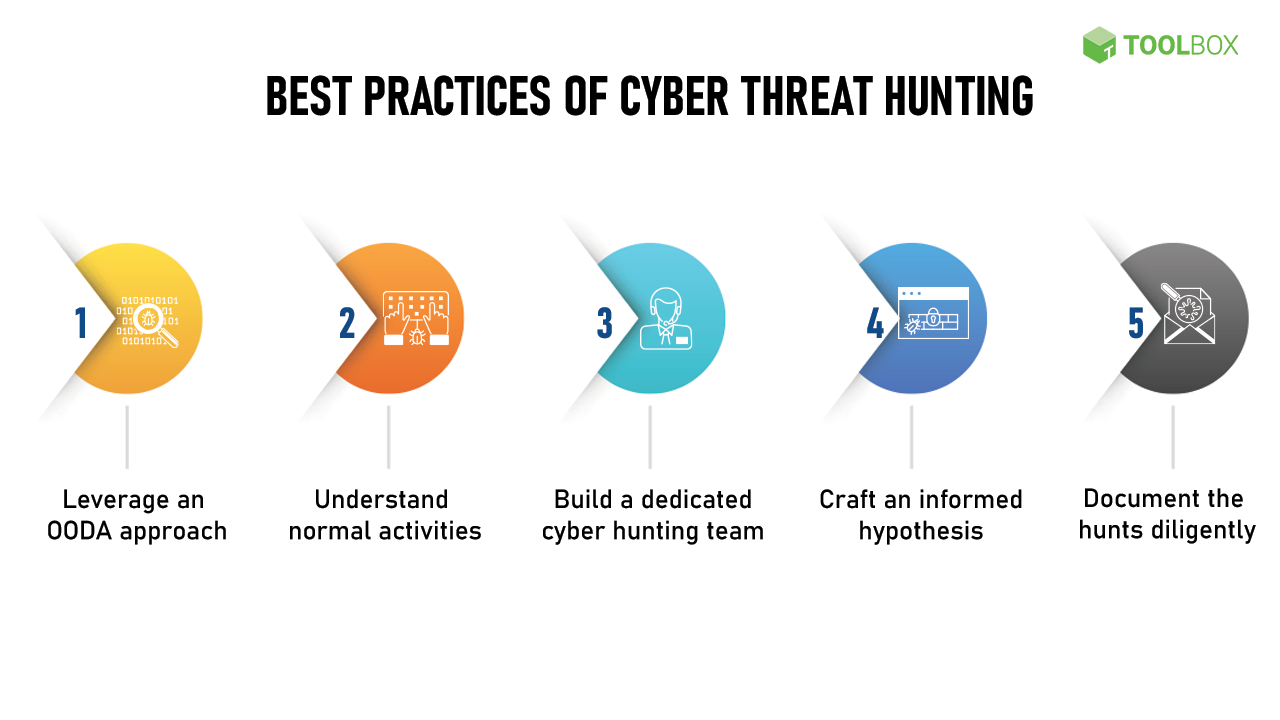 TOOLBOX

BEST PRACTICES OF CYBER THREAT HUNTING

1

Leverage an OODA approach

2

Understand normal activities

3

Build a dedicated cyber hunting team

4

Craft an informed hypothesis

5

Document the hunts diligently